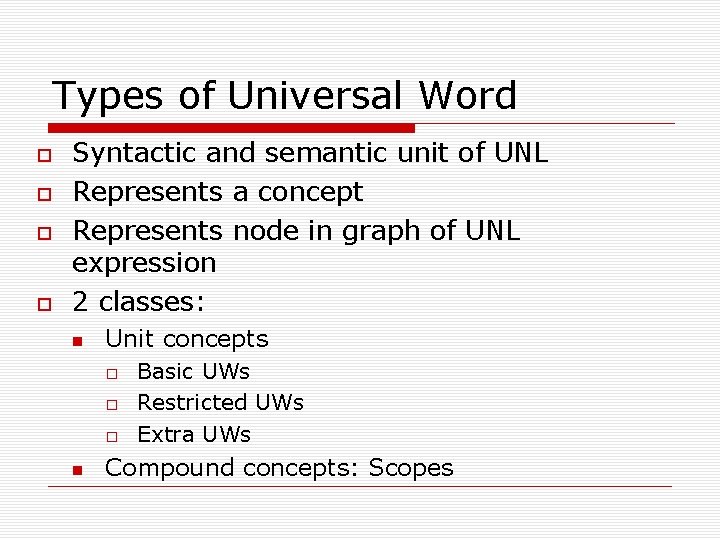 Types of Universal Word

Syntactic and semantic unit of UNL

Represents a concept

Represents node in graph of UNL expression

2 classes:

Unit concepts

Basic UWs

Restricted UWs

Extra UWs

Compound concepts: Scopes